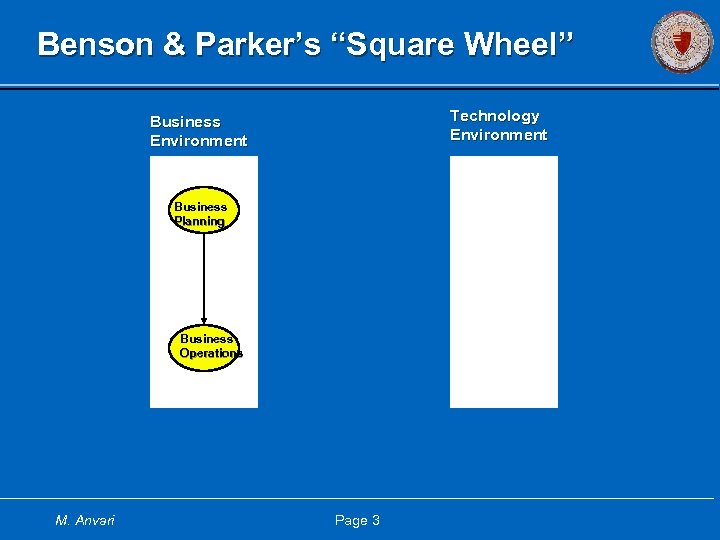 Benson & Parker's "Square Wheel"

Business Environment

Business Planning

Business Operations

Technology Environment

M. Anvari

Page 3